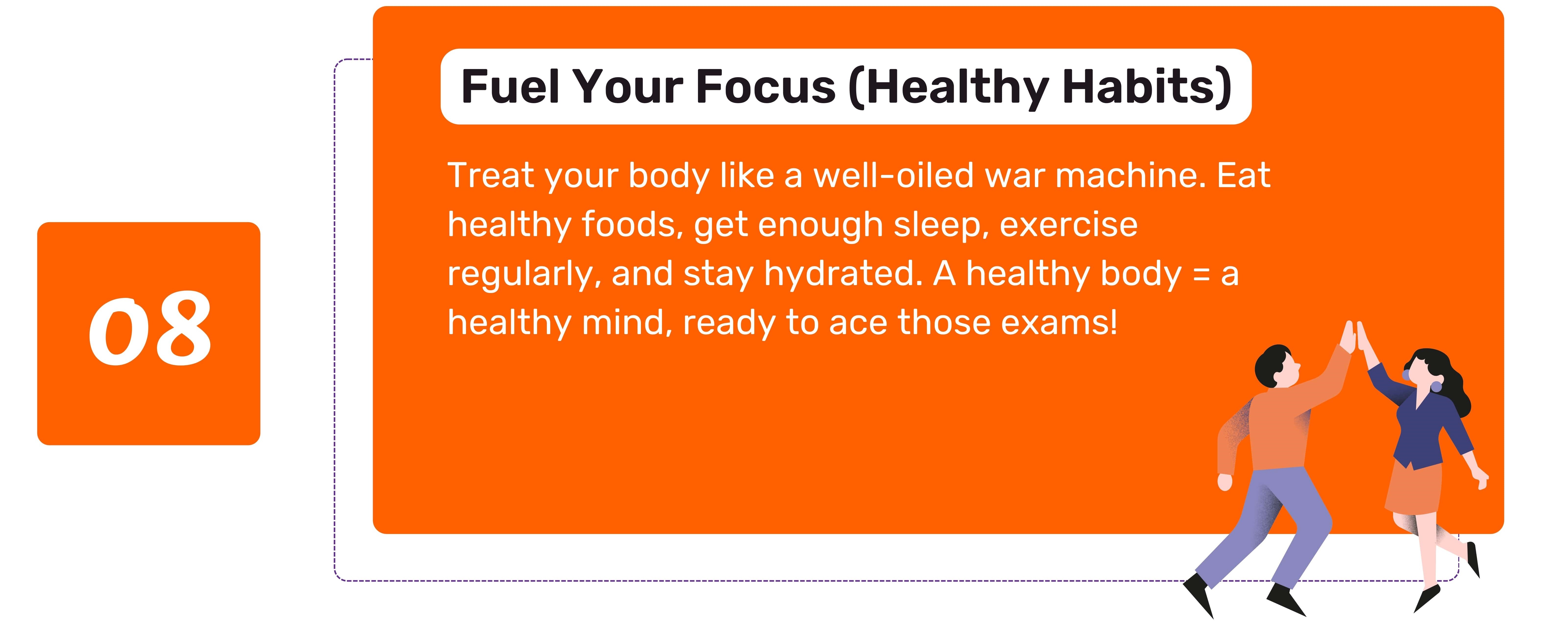 08

Fuel Your Focus (Healthy Habits)

Treat your body like a well-oiled war machine. Eat healthy foods, get enough sleep, exercise regularly, and stay hydrated. A healthy body = a healthy mind, ready to ace those exams!